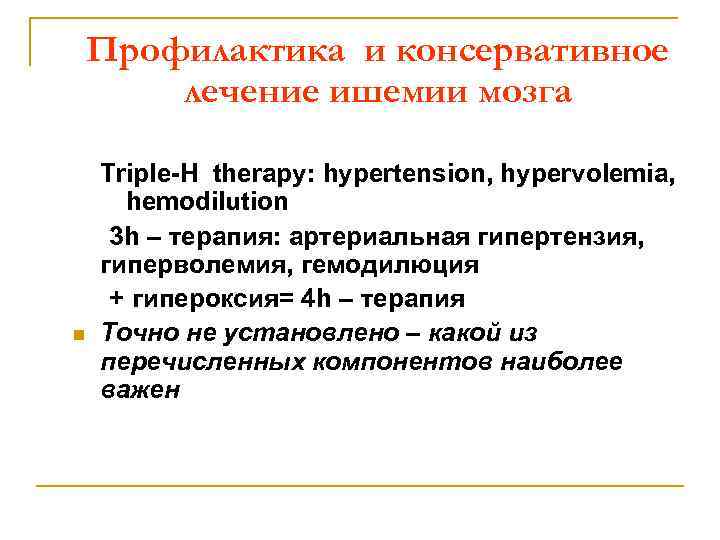 Профилактика и консервативное лечение ишемии мозга

Triple-H therapy: hypertension, hypervolemia, hemodilution

3h – терапия: артериальная гипертензия, гиперволемия, гемодилюция

+ гипероксия= 4h – терапия

Точно не установлено – какой из перечисленных компонентов наиболее важен